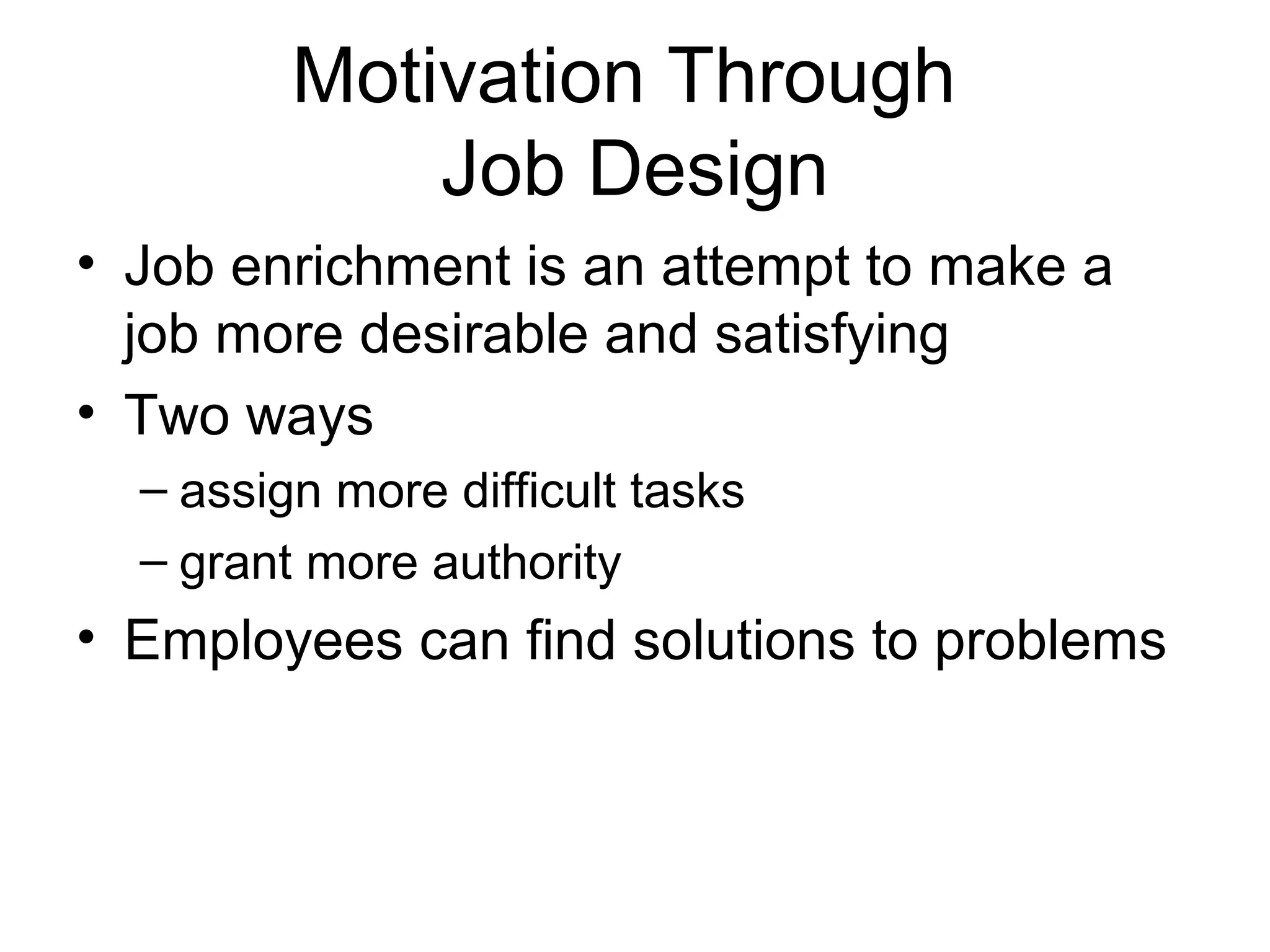 Motivation Through Job Design

• Job enrichment is an attempt to make a job more desirable and satisfying
• Two ways
– assign more difficult tasks
– grant more authority
• Employees can find solutions to problems